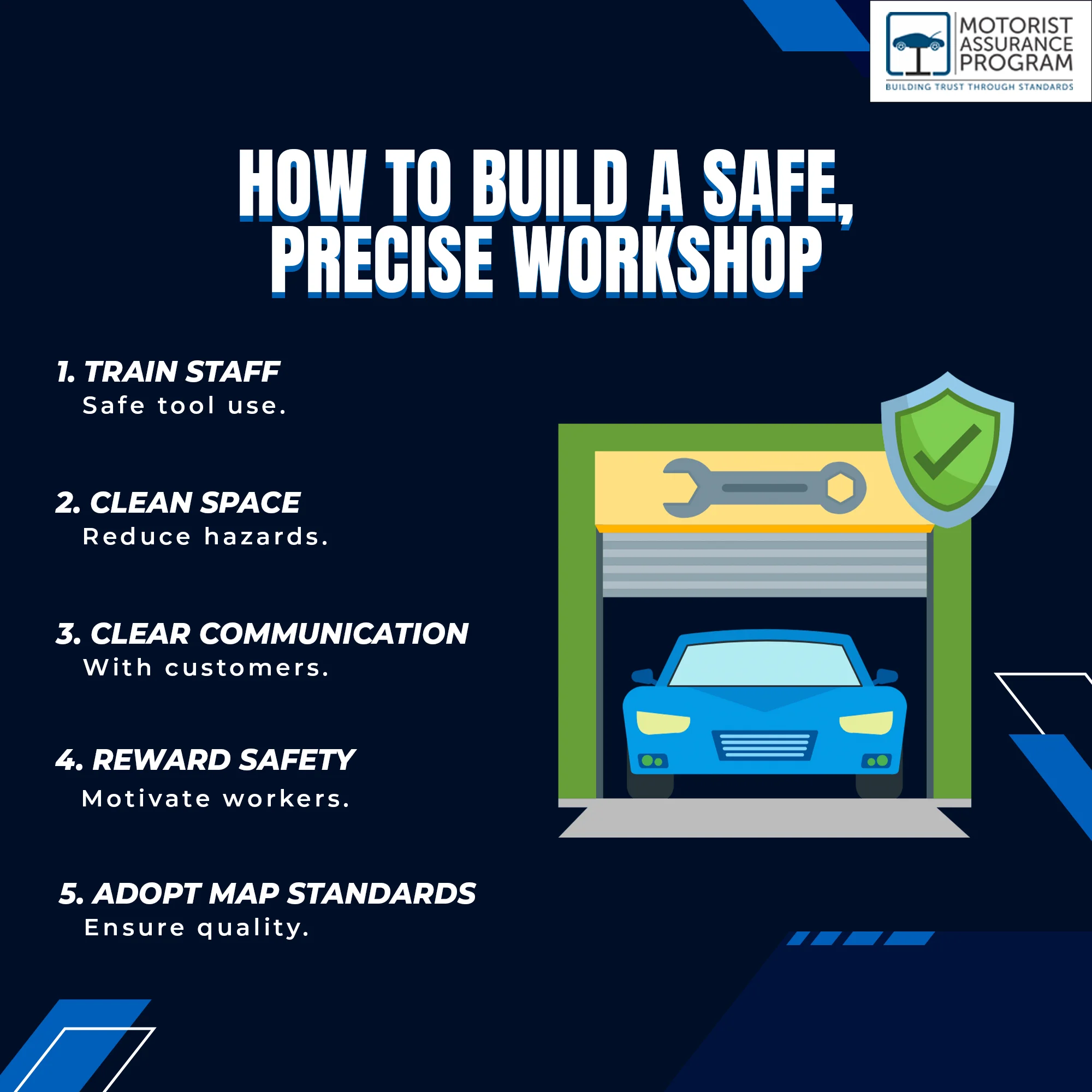 MOTORIST ASSURANCE PROGRAM
BUILDING TRUST THROUGH STANDARDS

HOW TO BUILD A SAFE, PRECISE WORKSHOP

1. TRAIN STAFF
Safe tool use.

2. CLEAN SPACE
Reduce hazards.

3. CLEAR COMMUNICATION
With customers.

4. REWARD SAFETY
Motivate workers.

5. ADOPT MAP STANDARDS
Ensure quality.